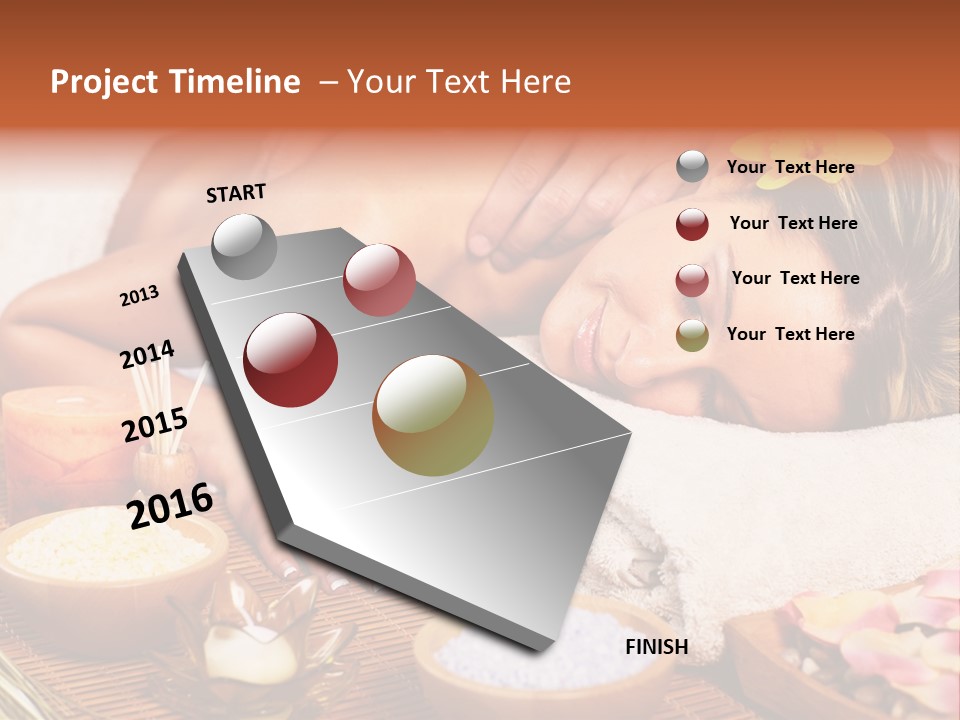 Project Timeline – Your Text Here

START

2013

2014

2015

2016

FINISH

Your Text Here

Your Text Here

Your Text Here

Your Text Here